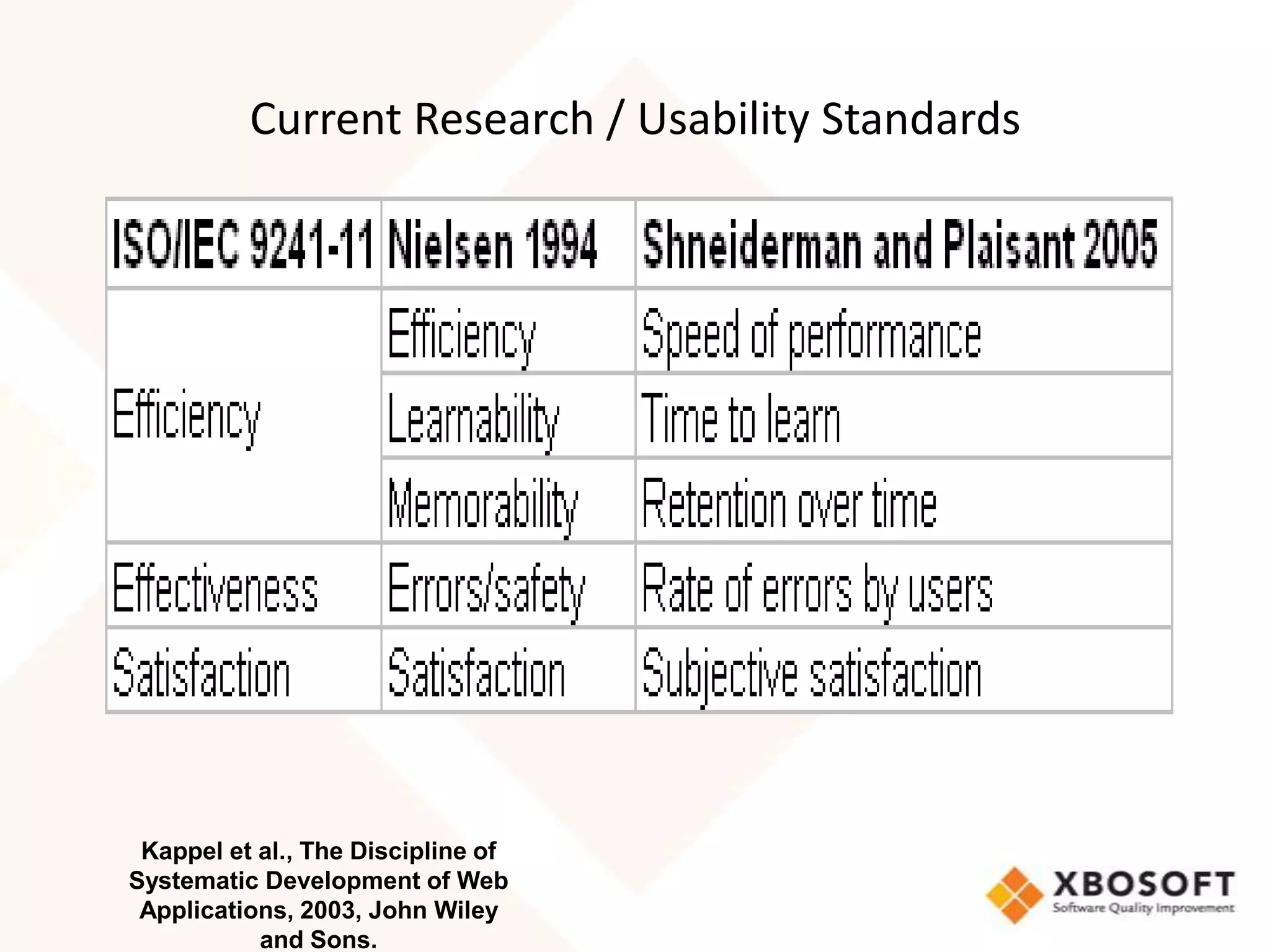 Current Research / Usability Standards

| ISO/IEC 9241-11 | Nielsen 1994 | Shneiderman and Plaisant 2005 |
|---|---|---|
| Efficiency | Efficiency | Speed of performance |
| | Learnability | Time to learn |
| | Memorability | Retention over time |
| Effectiveness | Errors/safety | Rate of errors by users |
| Satisfaction | Satisfaction | Subjective satisfaction |

Kappel et al., The Discipline of Systematic Development of Web Applications, 2003, John Wiley and Sons.

XBOSOFT
Software Quality Improvement